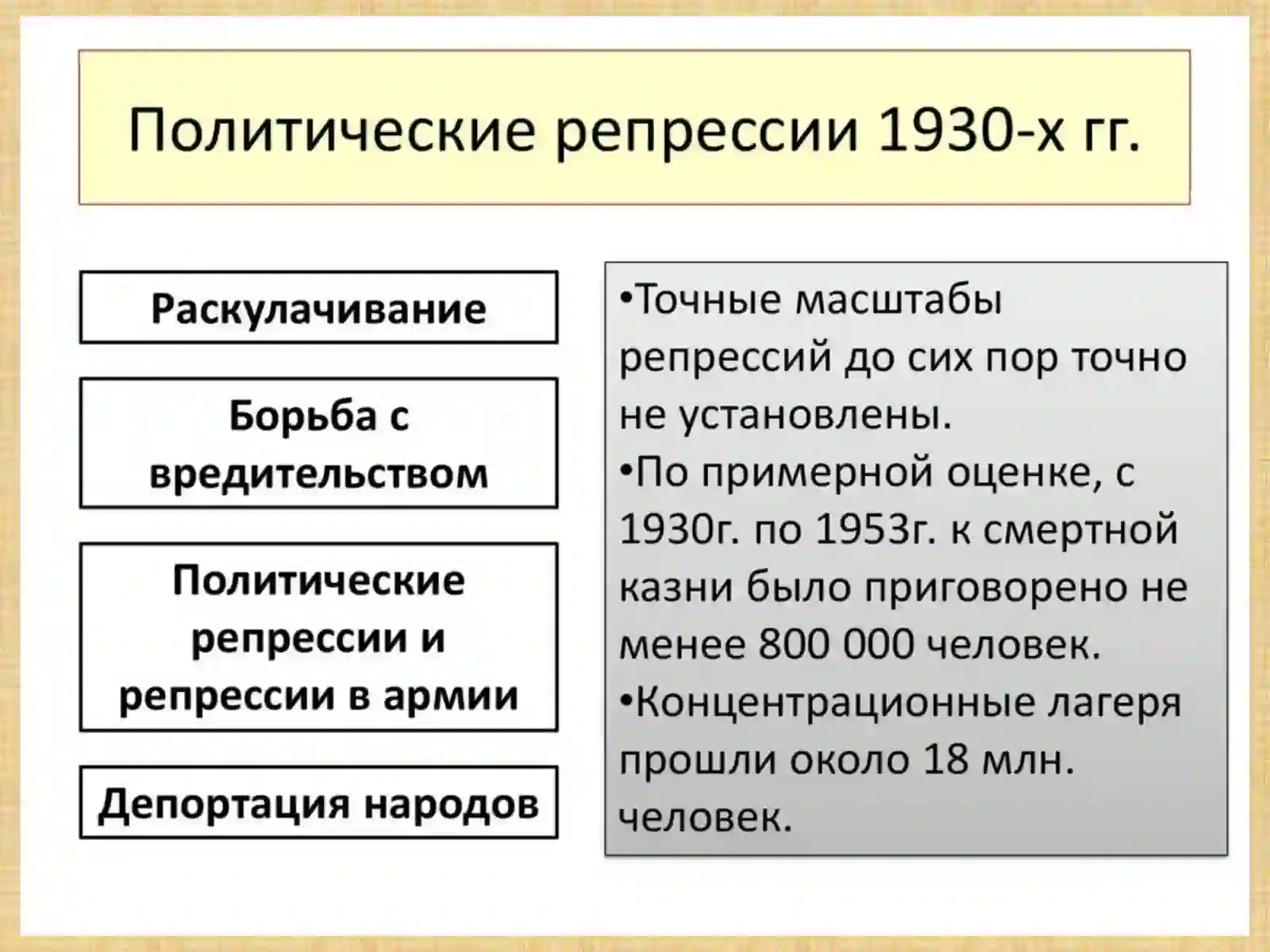 Политические репрессии 1930-х гг.

Раскулачивание

Борьба с вредительством

Политические репрессии и репрессии в армии

Депортация народов

•Точные масштабы репрессий до сих пор точно не установлены.
•По примерной оценке, с 1930г. по 1953г. к смертной казни было приговорено не менее 800 000 человек.
•Концентрационные лагеря прошли около 18 млн. человек.